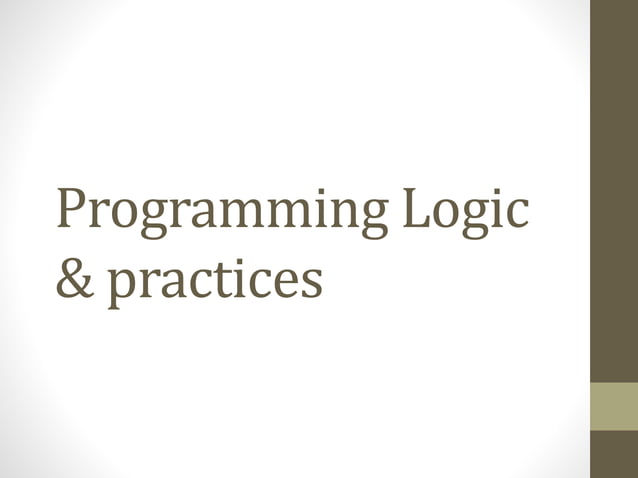 Programming Logic & practices